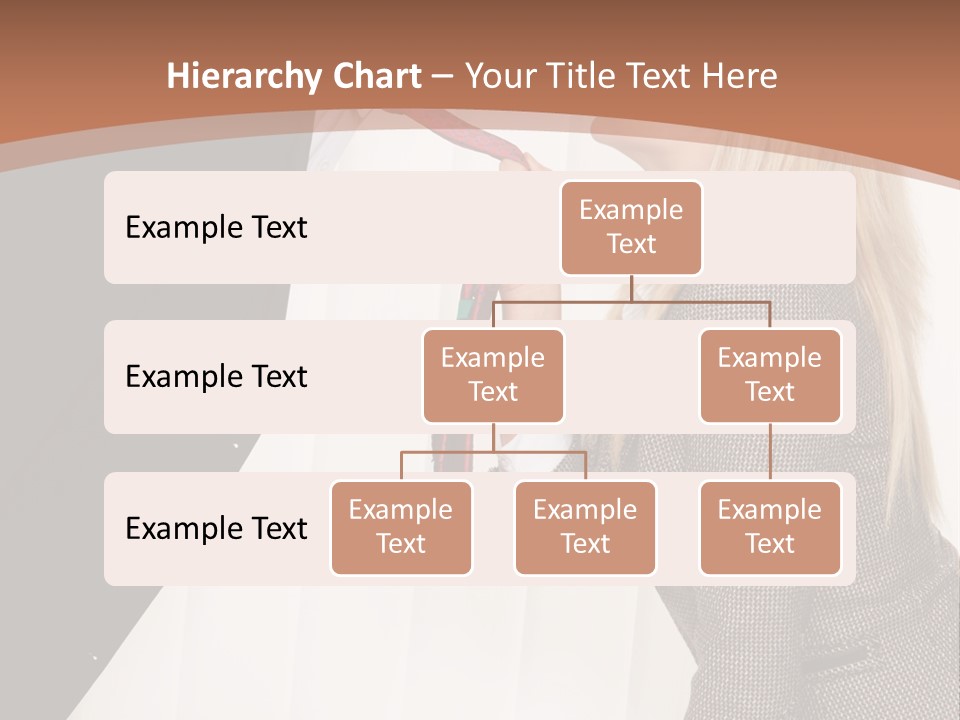 Hierarchy Chart – Your Title Text Here

Example Text

Example Text

Example Text

Example Text

Example Text

Example Text

Example Text

Example Text

Example Text